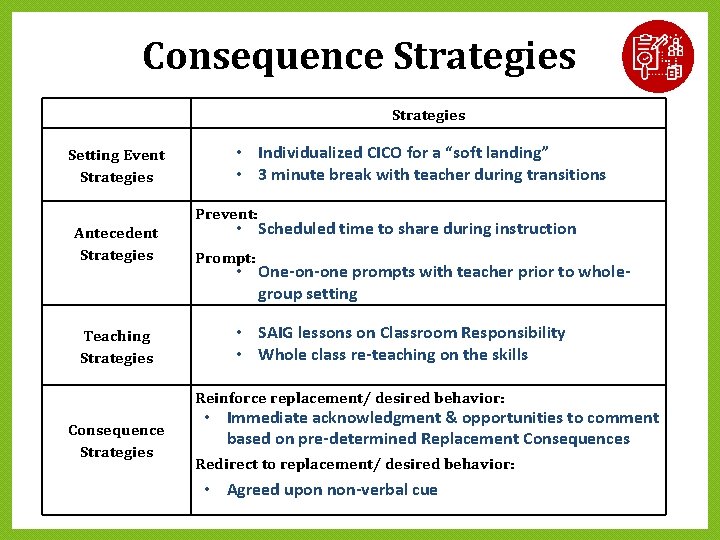 Consequence Strategies

| | Strategies |
|---|---|
| Setting Event Strategies | • Individualized CICO for a "soft landing" • 3 minute break with teacher during transitions |
| Antecedent Strategies | Prevent: • Scheduled time to share during instruction Prompt: • One-on-one prompts with teacher prior to whole-group setting |
| Teaching Strategies | • SAIG lessons on Classroom Responsibility • Whole class re-teaching on the skills |
| Consequence Strategies | Reinforce replacement/ desired behavior: • Immediate acknowledgment & opportunities to comment based on pre-determined Replacement Consequences Redirect to replacement/ desired behavior: • Agreed upon non-verbal cue |